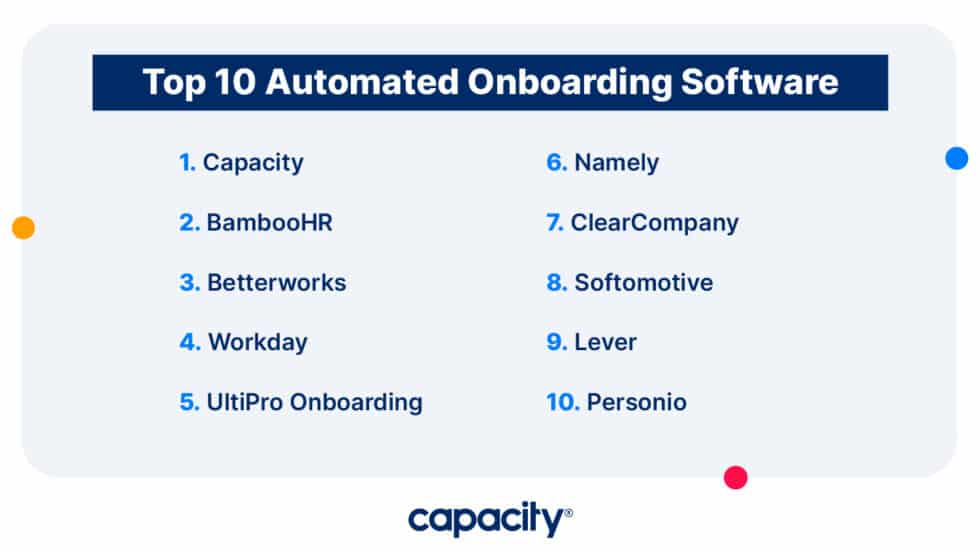 Top 10 Automated Onboarding Software

1. Capacity
2. BambooHR
3. Betterworks
4. Workday
5. UltiPro Onboarding

6. Namely
7. ClearCompany
8. Softomotive
9. Lever
10. Personio

capacity®